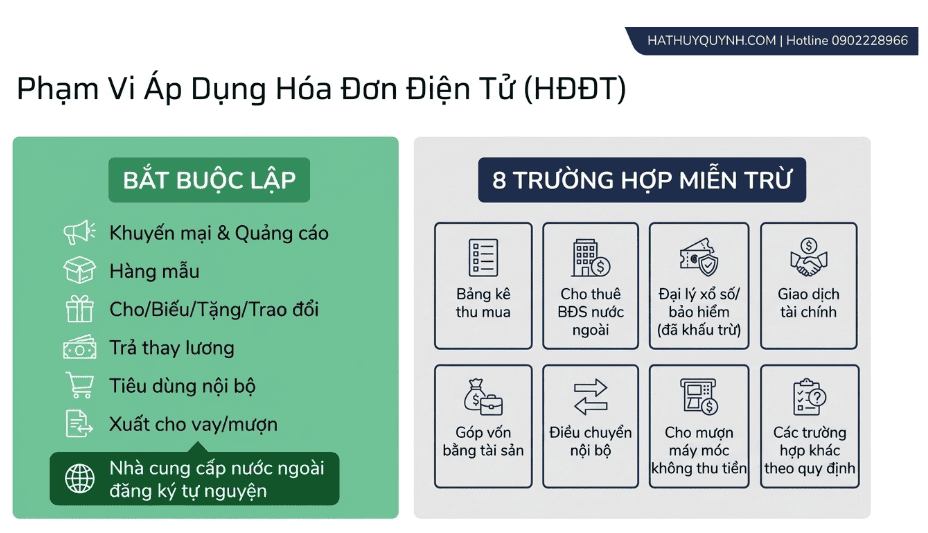 HATHUYQUYNH.COM | Hotline 0902228966

Phạm Vi Áp Dụng Hóa Đơn Điện Tử (HĐĐT)

BẮT BUỘC LẬP

Khuyến mại & Quảng cáo

Hàng mẫu

Cho/Biếu/Tặng/Trao đổi

Trả thay lương

Tiêu dùng nội bộ

Xuất cho vay/mượn

Nhà cung cấp nước ngoài đăng ký tự nguyện

8 TRƯỜNG HỢP MIỄN TRỪ

Bảng kê thu mua

Cho thuê BĐS nước ngoài

Đại lý xổ số/ bảo hiểm (đã khấu trừ)

Giao dịch tài chính

Góp vốn bằng tài sản

Điều chuyển nội bộ

Cho mượn máy móc không thu tiền

Các trường hợp khác theo quy định